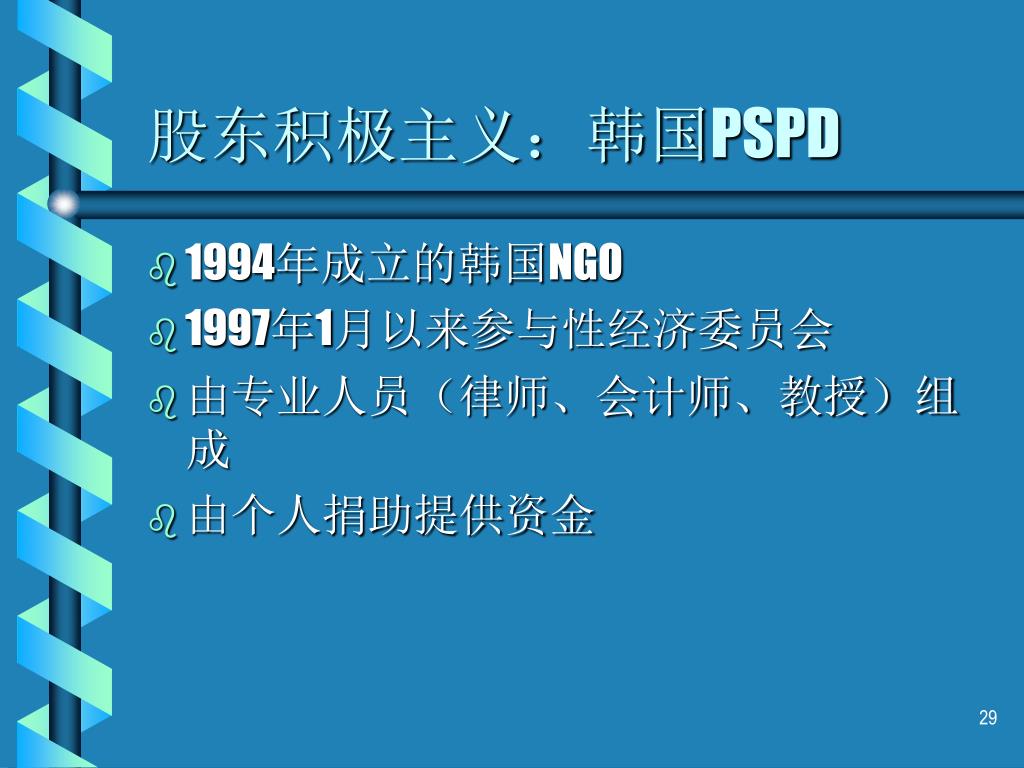 股东积极主义：韩国PSPD

1994年成立的韩国NGO

1997年1月以来参与性经济委员会

由专业人员（律师、会计师、教授）组成

由个人捐助提供资金

29